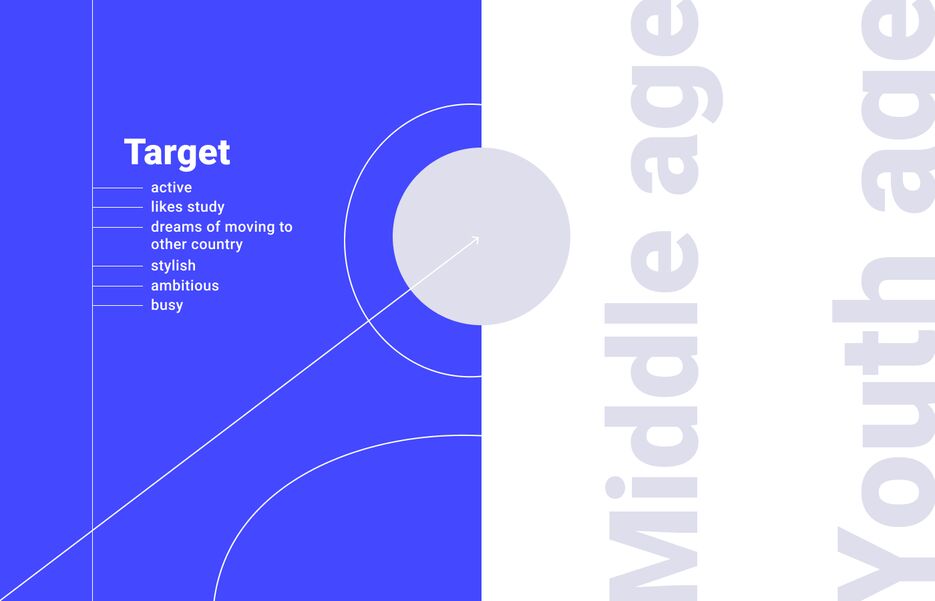 Target

active
likes study
dreams of moving to other country
stylish
ambitious
busy

Middle age

Youth age